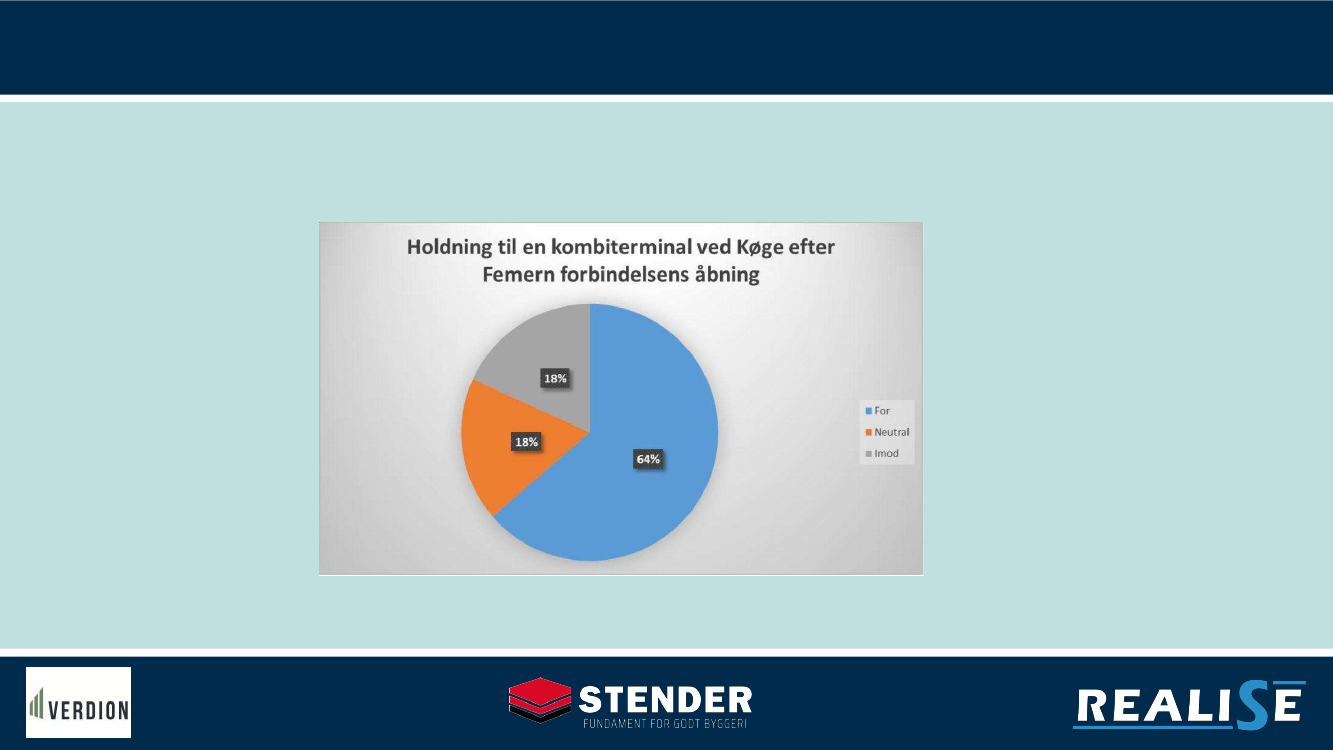 Holdning til en kombiterminal ved Køge efter Femern forbindelsens åbning

18%

18%

64%

For
Neutral
Imod

VERDION

STENDER
FUNDAMENT FOR GODT BYGGERI

REALISE